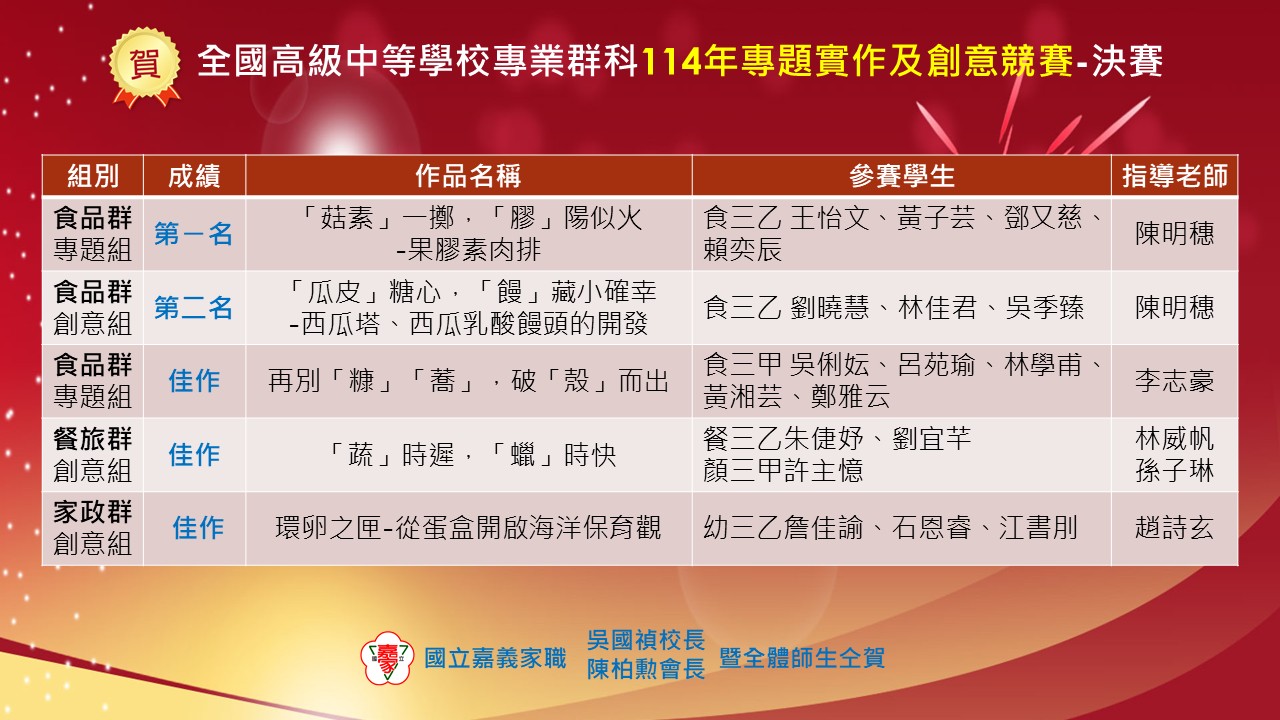 賀

全國高級中等學校專業群科114年專題實作及創意競賽-決賽

| 組別 | 成績 | 作品名稱 | 參賽學生 | 指導老師 |
|---|---|---|---|---|
| 食品群 專題組 | 第一名 | 「菇素」一擲，「膠」陽似火 -果膠素肉排 | 食三乙 王怡文、黃子芸、鄧又慈、賴奕辰 | 陳明穗 |
| 食品群 創意組 | 第二名 | 「瓜皮」糖心，「饅」藏小確幸 -西瓜塔、西瓜乳酸饅頭的開發 | 食三乙 劉曉慧、林佳君、吳季臻 | 陳明穗 |
| 食品群 專題組 | 佳作 | 再別「糠」「蕎」，破「殼」而出 | 食三甲 吳俐妘、呂苑瑜、林學甫、黃湘芸、鄭雅云 | 李志豪 |
| 餐旅群 創意組 | 佳作 | 「蔬」時遲，「蠟」時快 | 餐三乙朱倢妤、劉宜芊 顏三甲許主憶 | 林威帆 孫子琳 |
| 家政群 創意組 | 佳作 | 環卵之匣-從蛋盒開啟海洋保育觀 | 幼三乙詹佳諭、石恩睿、江書刖 | 趙詩玄 |

國立嘉義家職 吳國禎校長 陳柏勳會長 暨全體師生仝賀